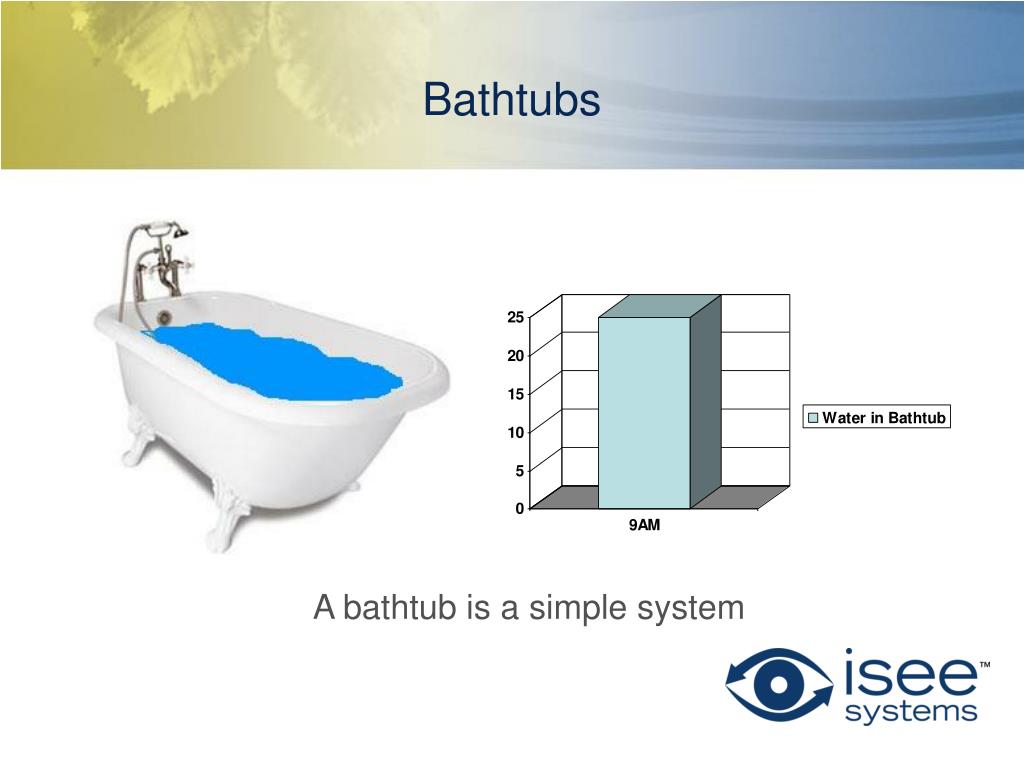 Bathtubs

25
20
15
10
5
0
9AM
Water in Bathtub

A bathtub is a simple system

isee™
systems